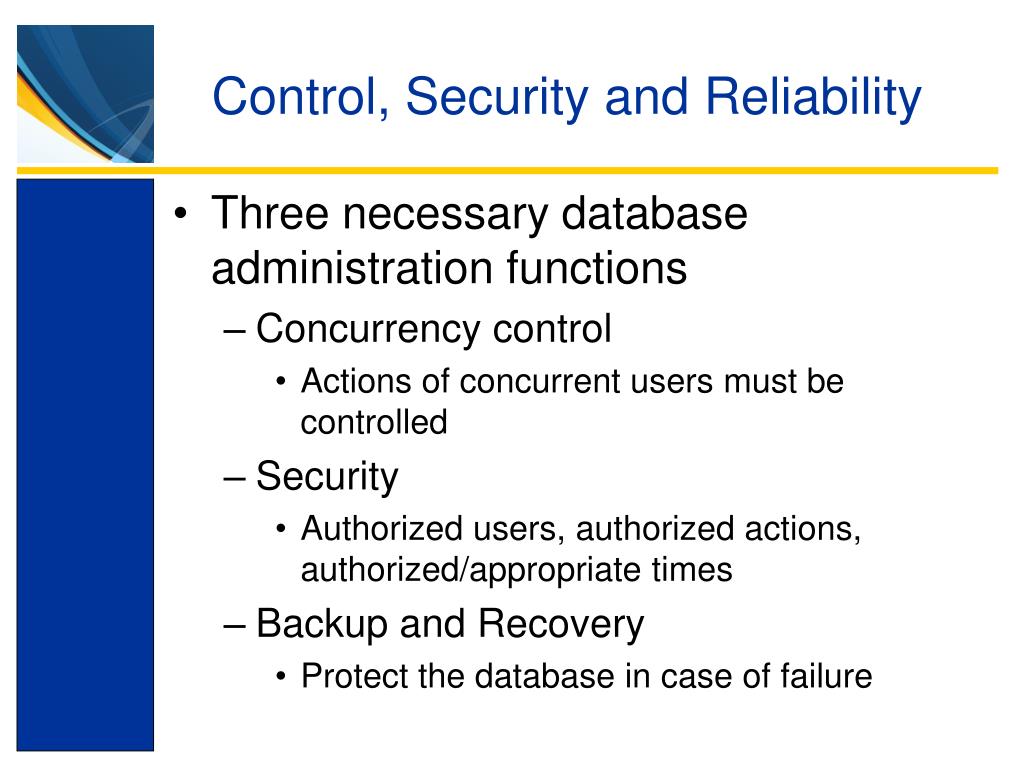 Control, Security and Reliability

• Three necessary database administration functions
– Concurrency control
• Actions of concurrent users must be controlled
– Security
• Authorized users, authorized actions, authorized/appropriate times
– Backup and Recovery
• Protect the database in case of failure